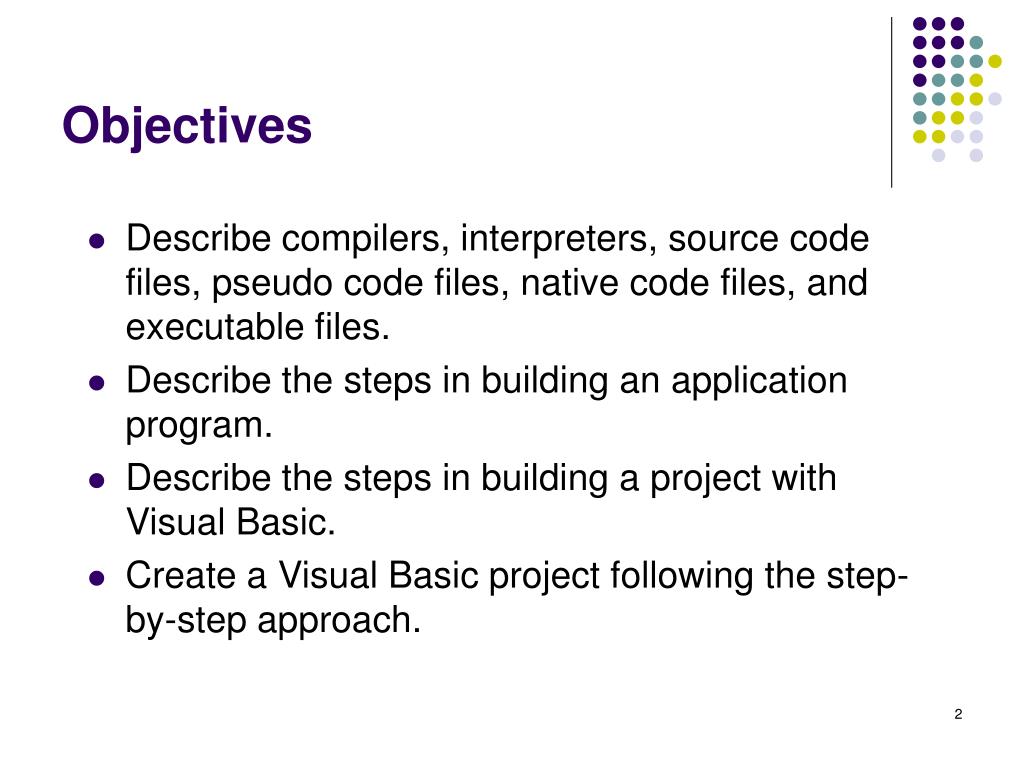 Objectives

- Describe compilers, interpreters, source code files, pseudo code files, native code files, and executable files.
- Describe the steps in building an application program.
- Describe the steps in building a project with Visual Basic.
- Create a Visual Basic project following the step-by-step approach.

2